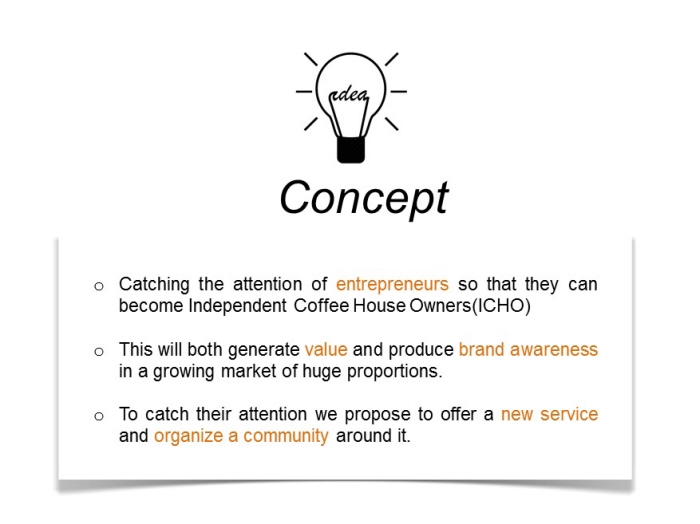 idea

Concept

o Catching the attention of entrepreneurs so that they can become Independent Coffee House Owners(ICHO)

o This will both generate value and produce brand awareness in a growing market of huge proportions.

o To catch their attention we propose to offer a new service and organize a community around it.